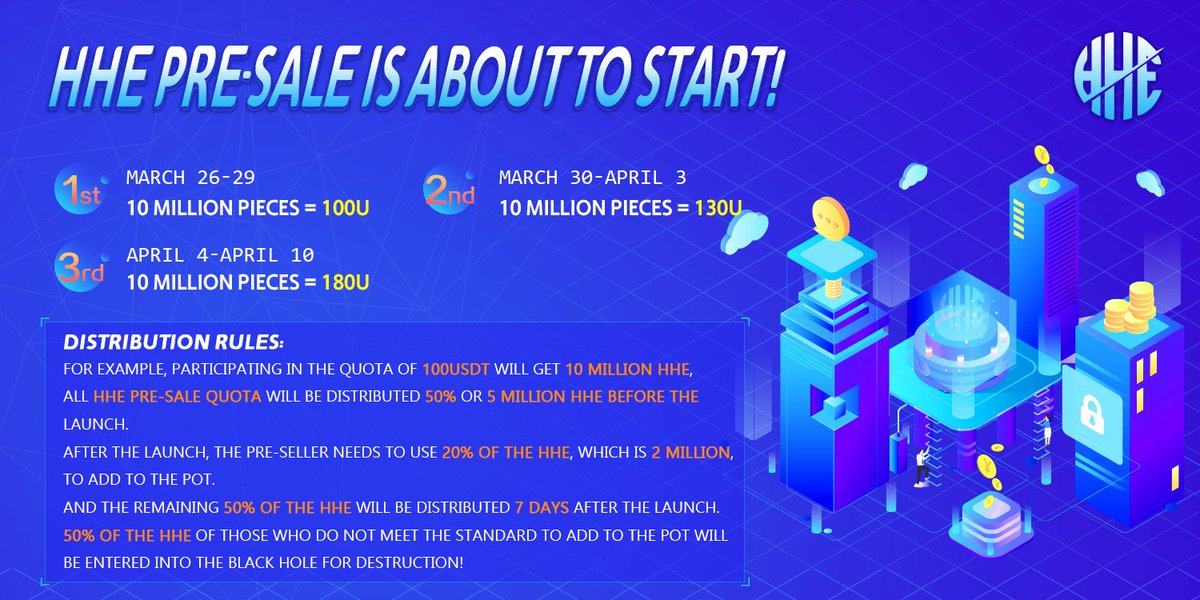 HHE PRE-SALE IS ABOUT TO START!

HHE

1st MARCH 26-29
10 MILLION PIECES = 100U

2nd MARCH 30-APRIL 3
10 MILLION PIECES = 130U

3rd APRIL 4-APRIL 10
10 MILLION PIECES = 180U

DISTRIBUTION RULES:
FOR EXAMPLE, PARTICIPATING IN THE QUOTA OF 100USDT WILL GET 10 MILLION HHE, ALL HHE PRE-SALE QUOTA WILL BE DISTRIBUTED 50% OR 5 MILLION HHE BEFORE THE LAUNCH.
AFTER THE LAUNCH, THE PRE-SELLER NEEDS TO USE 20% OF THE HHE, WHICH IS 2 MILLION, TO ADD TO THE POT.
AND THE REMAINING 50% OF THE HHE WILL BE DISTRIBUTED 7 DAYS AFTER THE LAUNCH.
50% OF THE HHE OF THOSE WHO DO NOT MEET THE STANDARD TO ADD TO THE POT WILL BE ENTERED INTO THE BLACK HOLE FOR DESTRUCTION!